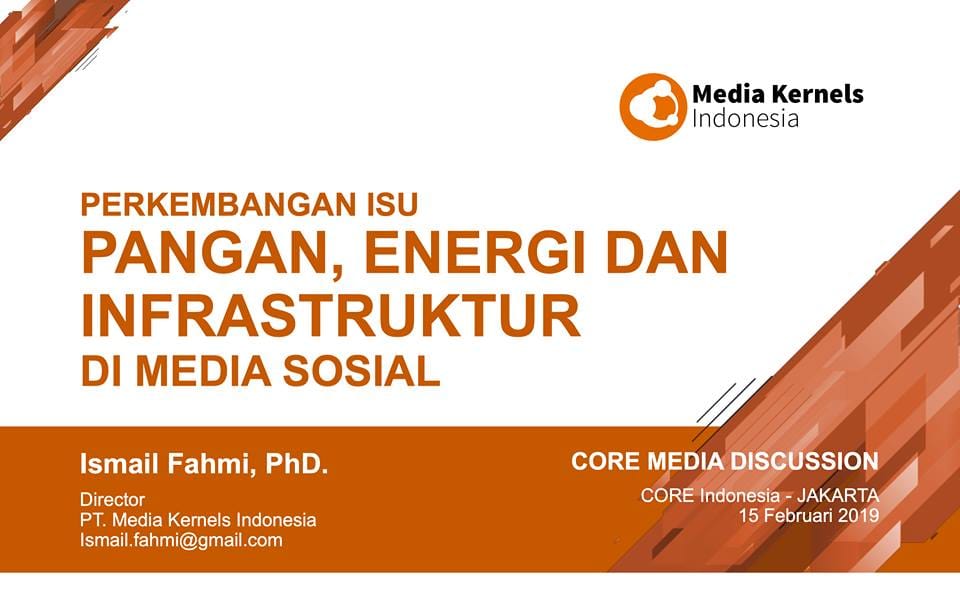 Media Kernels
Indonesia

PERKEMBANGAN ISU
PANGAN, ENERGI DAN INFRASTRUKTUR
DI MEDIA SOSIAL

Ismail Fahmi, PhD.

Director
PT. Media Kernels Indonesia
Ismail.fahmi@gmail.com

CORE MEDIA DISCUSSION

CORE Indonesia - JAKARTA
15 Februari 2019